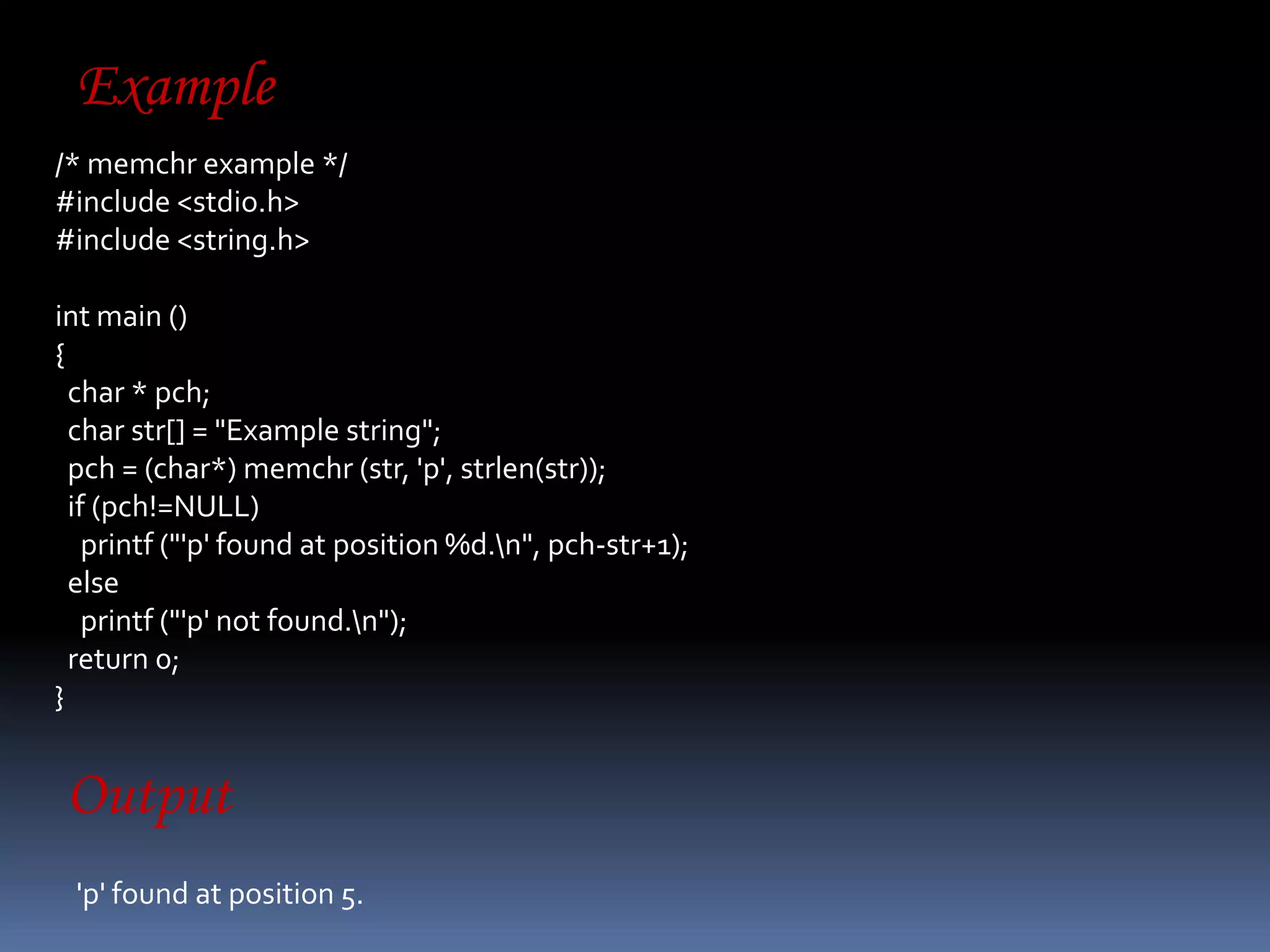 Example

/* memchr example */
#include <stdio.h>
#include <string.h>

int main ()
{
char * pch;
char str[] = "Example string";
pch = (char*) memchr (str, 'p', strlen(str));
if (pch!=NULL)
printf ("'p' found at position %d.\n", pch-str+1);
else
printf ("'p' not found.\n");
return 0;
}

Output

'p' found at position 5.